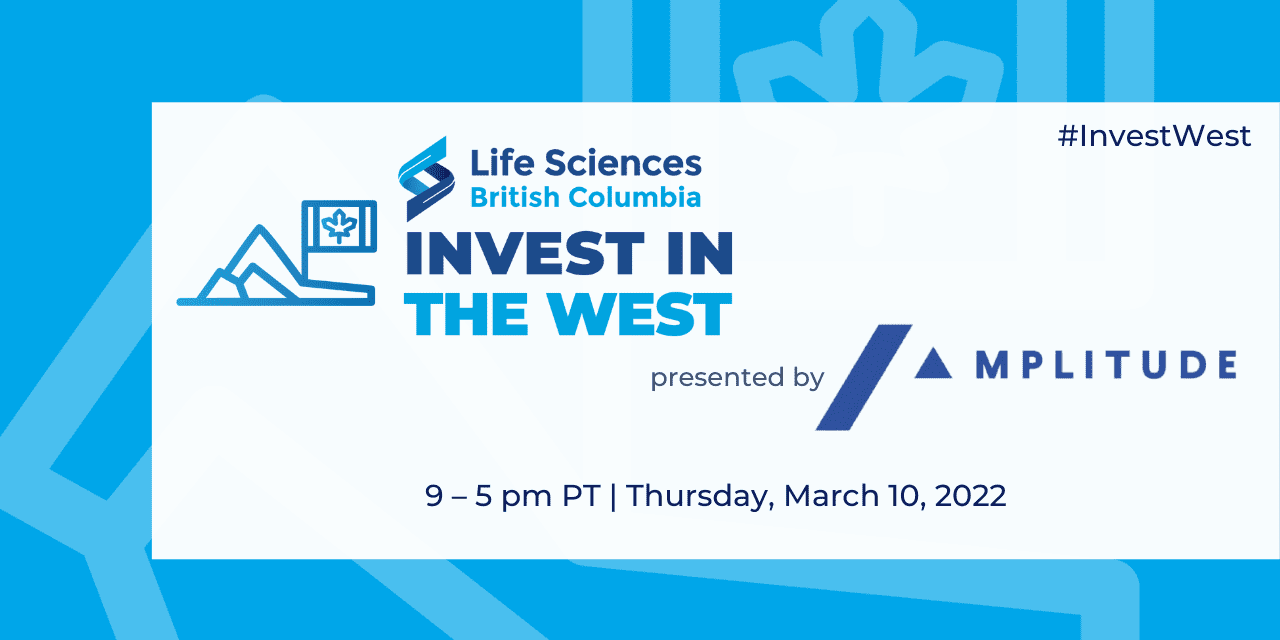 #InvestWest

Life Sciences
British Columbia

INVEST IN
THE WEST

presented by AMPLITUDE

9 – 5 pm PT | Thursday, March 10, 2022